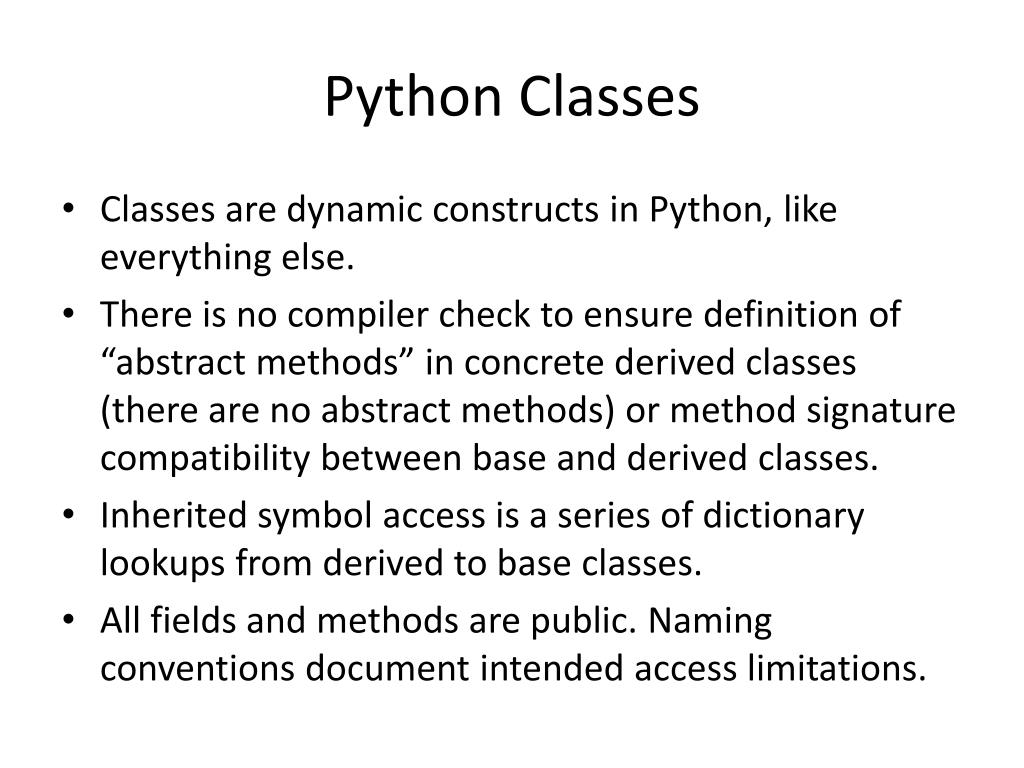 Python Classes

• Classes are dynamic constructs in Python, like everything else.
• There is no compiler check to ensure definition of “abstract methods” in concrete derived classes (there are no abstract methods) or method signature compatibility between base and derived classes.
• Inherited symbol access is a series of dictionary lookups from derived to base classes.
• All fields and methods are public. Naming conventions document intended access limitations.